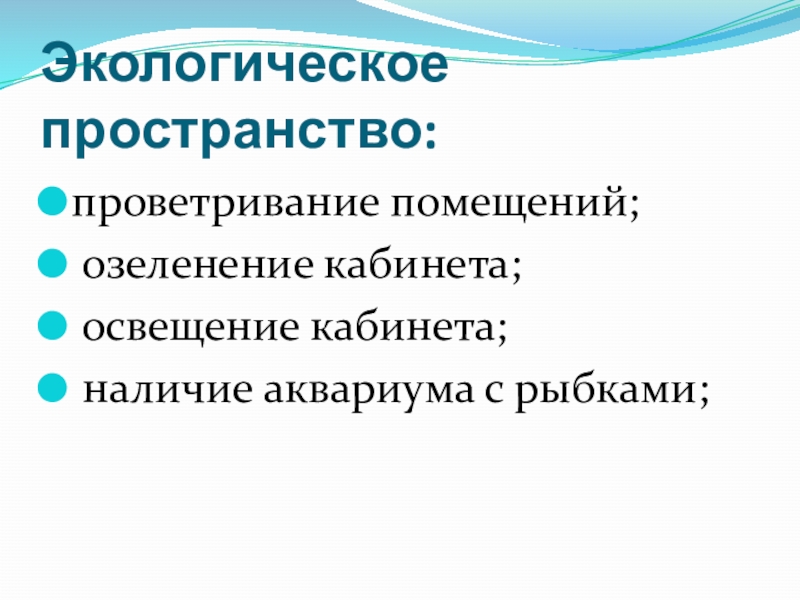 Экологическое пространство:

проветривание помещений;
озеленение кабинета;
освещение кабинета;
наличие аквариума с рыбками;